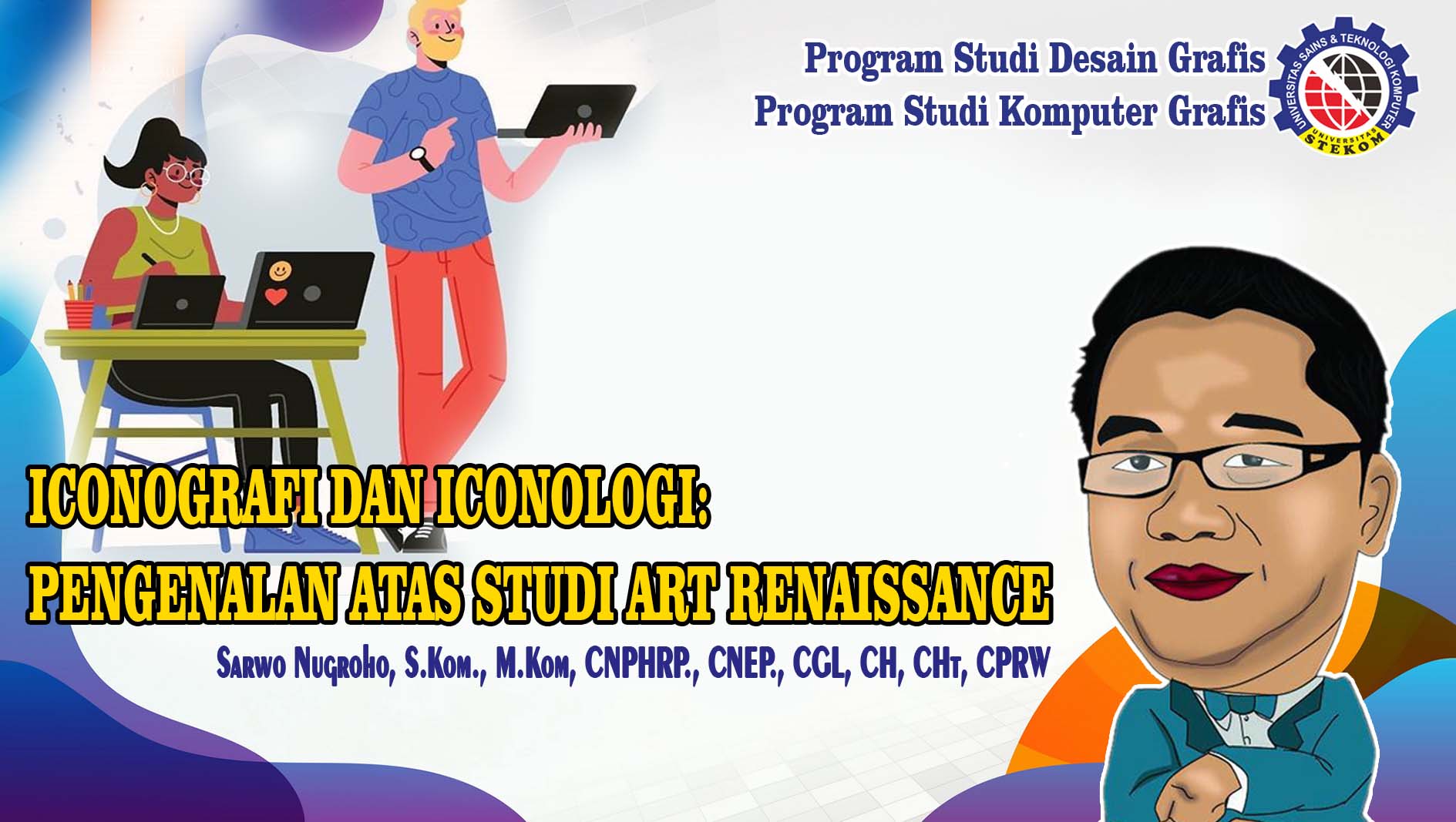 Program Studi Desain Grafis
Program Studi Komputer Grafis

UNIVERSITAS SAINS & TEKNOLOGI KOMPUTER
UNIVERSITAS STEKOM

ICONOGRAFI DAN ICONOLOGI:
PENGENALAN ATAS STUDI ART RENAISSANCE

Sarwo Nugroho, S.Kom., M.Kom, CNPHRP., CNEP., CGL, CH, CHt, CPRW